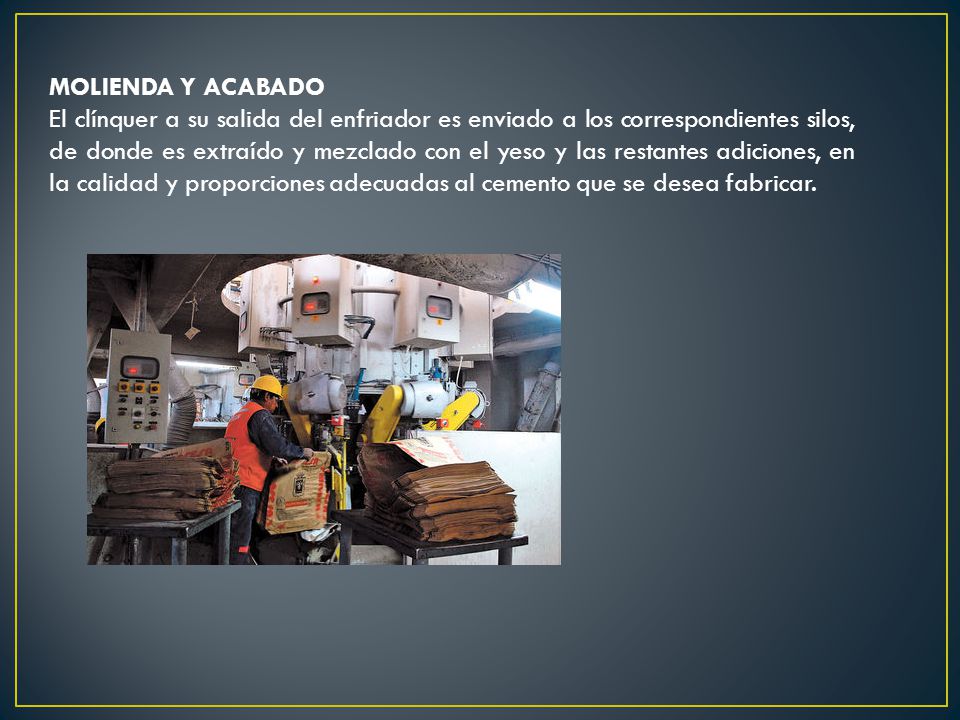 MOLIENDA Y ACABADO
El clínquer a su salida del enfriador es enviado a los correspondientes silos, de donde es extraído y mezclado con el yeso y las restantes adiciones, en la calidad y proporciones adecuadas al cemento que se desea fabricar.